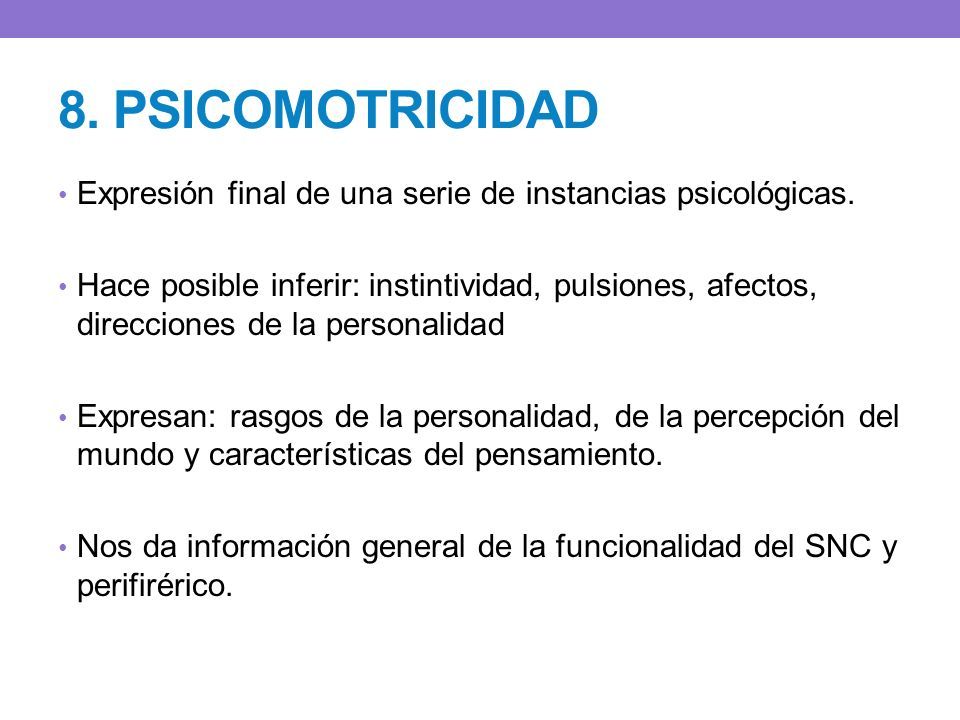 8. PSICOMOTRICIDAD

• Expresión final de una serie de instancias psicológicas.

• Hace posible inferir: instintividad, pulsiones, afectos, direcciones de la personalidad

• Expresan: rasgos de la personalidad, de la percepción del mundo y características del pensamiento.

• Nos da información general de la funcionalidad del SNC y perifirérico.